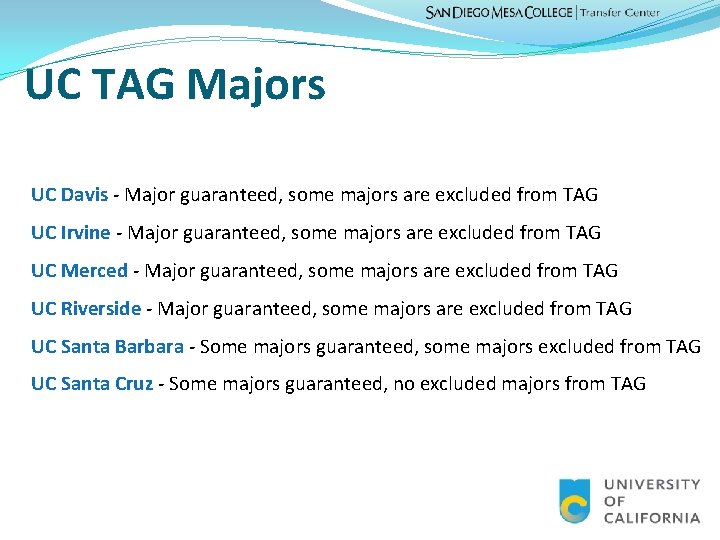 SAN DIEGO MESA COLLEGE | Transfer Center

UC TAG Majors

UC Davis - Major guaranteed, some majors are excluded from TAG

UC Irvine - Major guaranteed, some majors are excluded from TAG

UC Merced - Major guaranteed, some majors are excluded from TAG

UC Riverside - Major guaranteed, some majors are excluded from TAG

UC Santa Barbara - Some majors guaranteed, some majors excluded from TAG

UC Santa Cruz - Some majors guaranteed, no excluded majors from TAG

UNIVERSITY OF CALIFORNIA